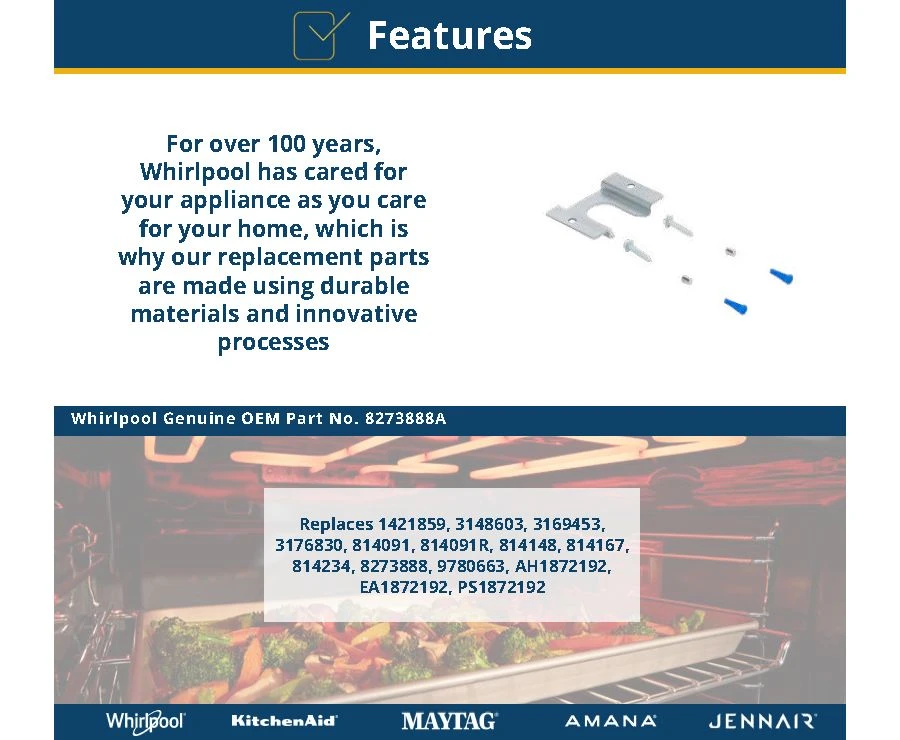 Features

For over 100 years, Whirlpool has cared for your appliance as you care for your home, which is why our replacement parts are made using durable materials and innovative processes

Whirlpool Genuine OEM Part No. 8273888A

Replaces 1421859, 3148603, 3169453, 3176830, 814091, 814091R, 814148, 814167, 814234, 8273888, 9780663, AH1872192, EA1872192, PS1872192

Whirlpool KitchenAid MAYTAG AMANA JENNAIR